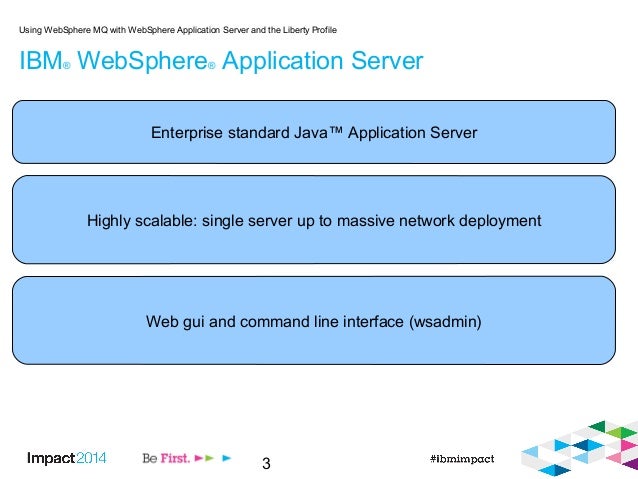 Using WebSphere MQ with WebSphere Application Server and the Liberty Profile

IBM® WebSphere® Application Server

Enterprise standard Java™ Application Server

Highly scalable: single server up to massive network deployment

Web gui and command line interface (wsadmin)

Impact2014

Be First.

3

#ibmimpact